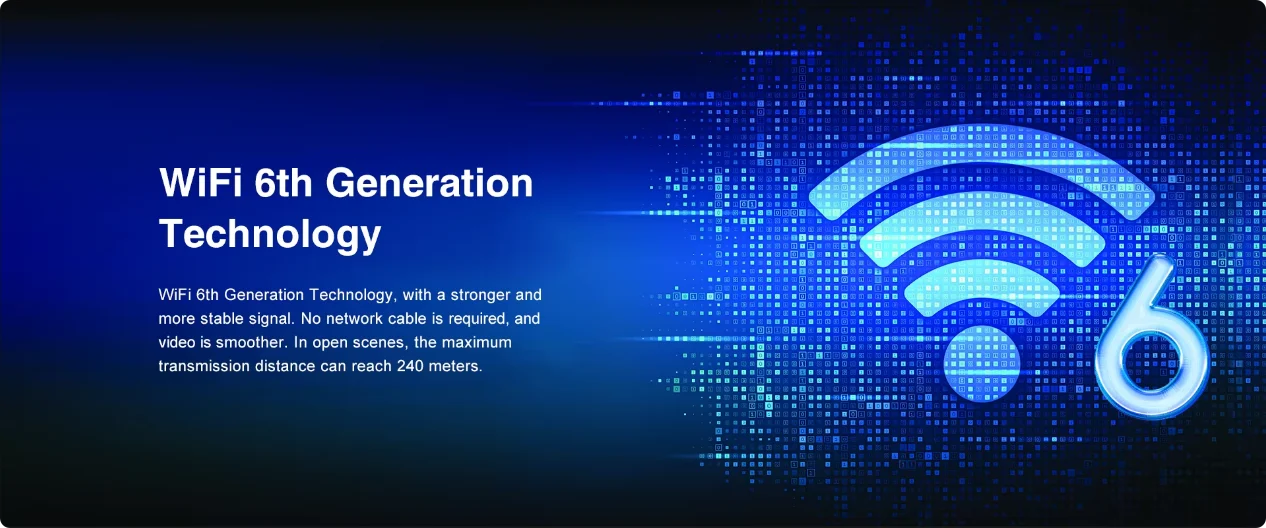 WiFi 6th Generation Technology

WiFi 6th Generation Technology, with a stronger and more stable signal. No network cable is required, and video is smoother. In open scenes, the maximum transmission distance can reach 240 meters.

6